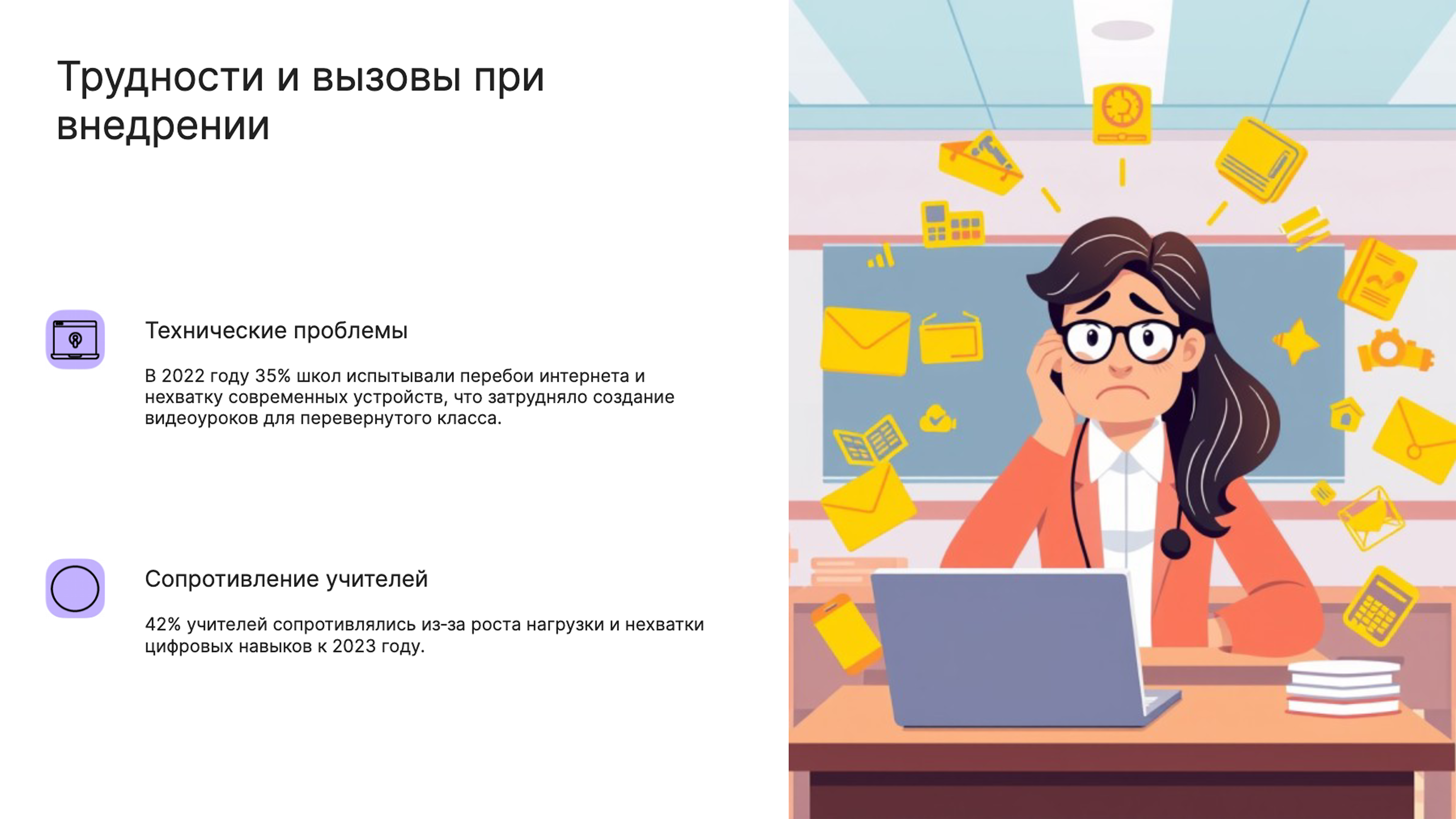 Трудности и вызовы при внедрении

Технические проблемы

В 2022 году 35% школ испытывали перебои интернета и нехватку современных устройств, что затрудняло создание видеоуроков для перевернутого класса.

Сопротивление учителей

42% учителей сопротивлялись из-за роста нагрузки и нехватки цифровых навыков к 2023 году.